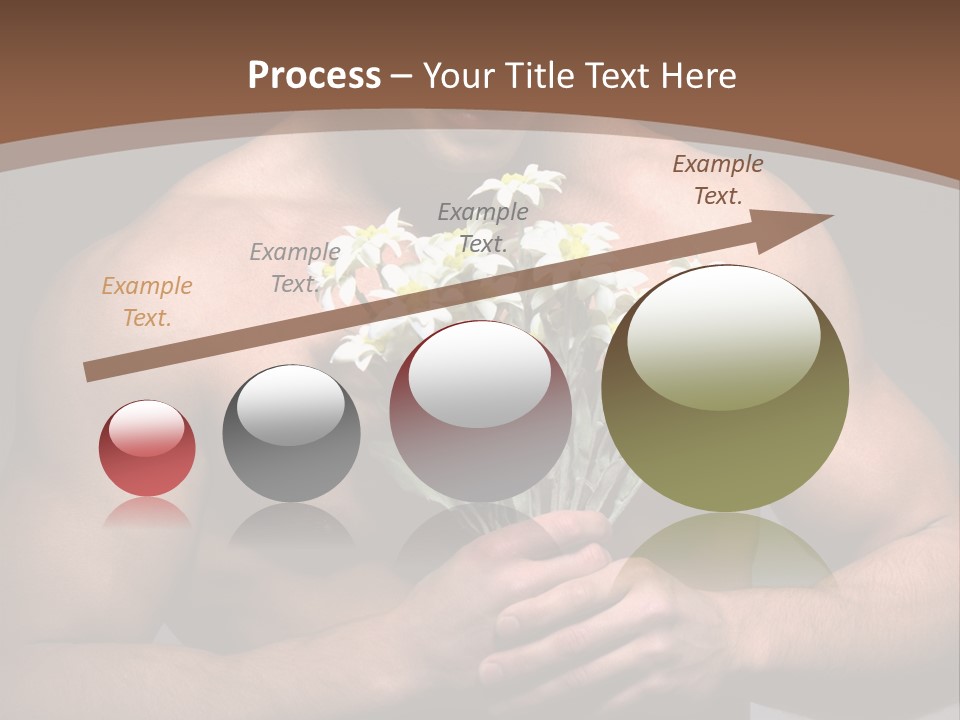 Process – Your Title Text Here

Example Text.

Example Text.

Example Text.

Example Text.